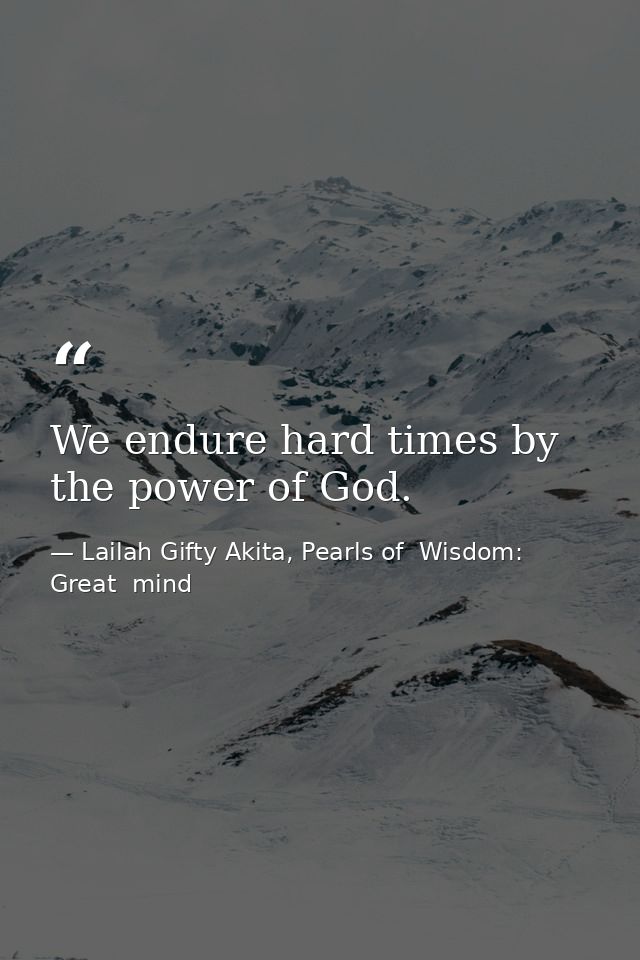 “

We endure hard times by the power of God.

— Lailah Gifty Akita, Pearls of Wisdom: Great mind